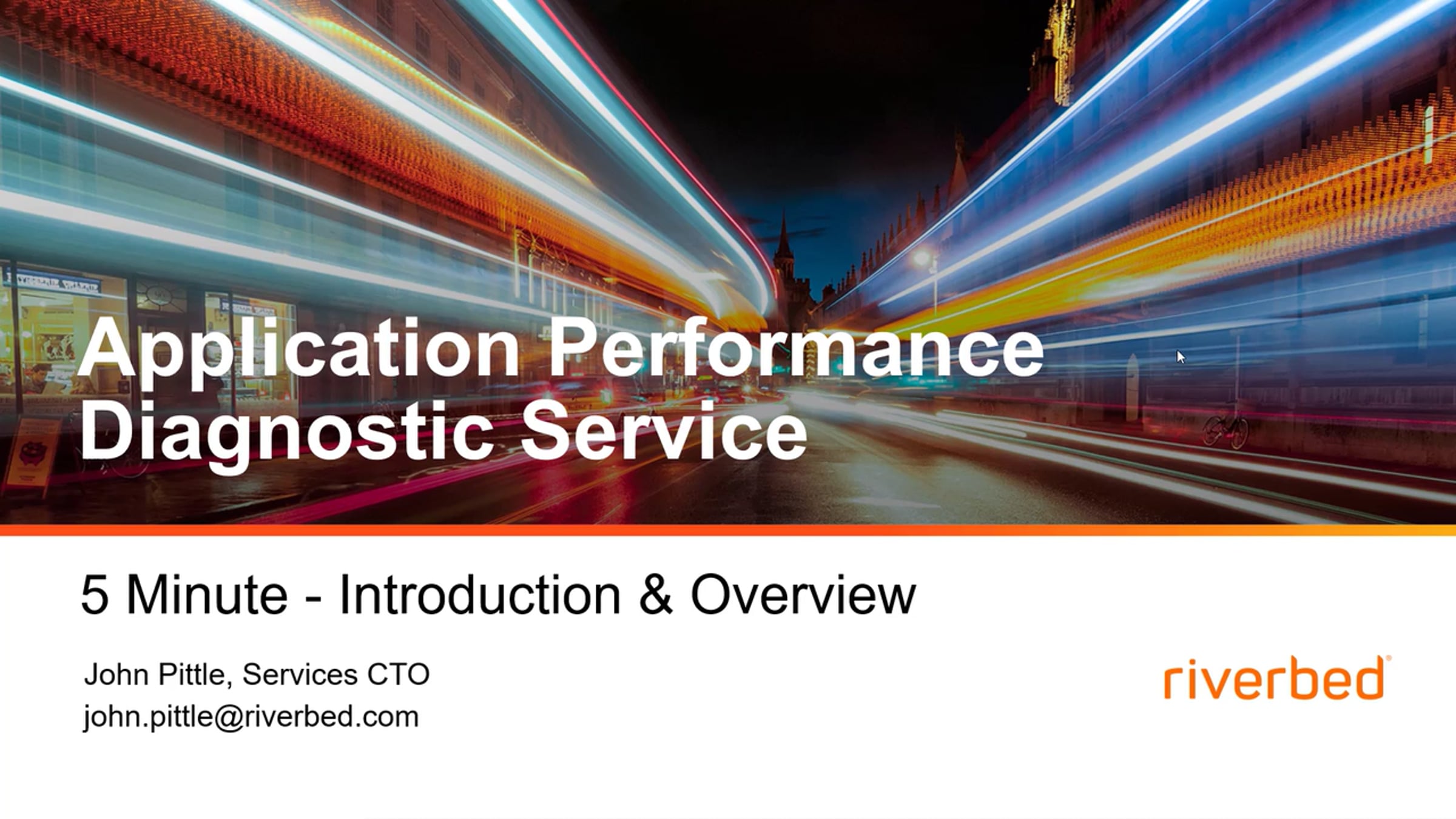 Application Performance Diagnostic Service

5 Minute - Introduction & Overview

John Pittle, Services CTO
john.pittle@riverbed.com

riverbed